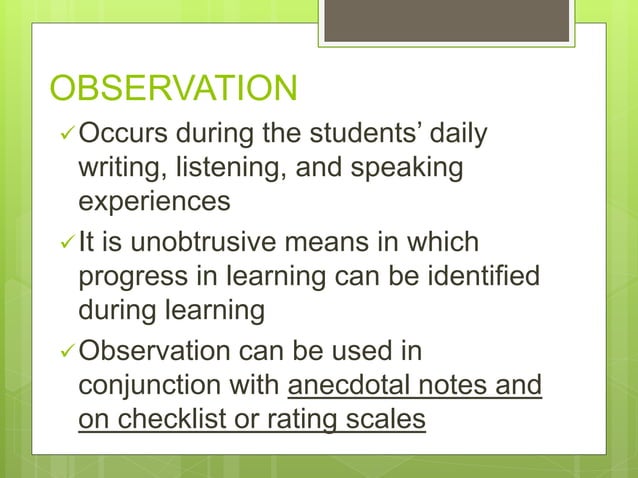 OBSERVATION

✓ Occurs during the students' daily writing, listening, and speaking experiences

✓ It is unobtrusive means in which progress in learning can be identified during learning

✓ Observation can be used in conjunction with anecdotal notes and on checklist or rating scales